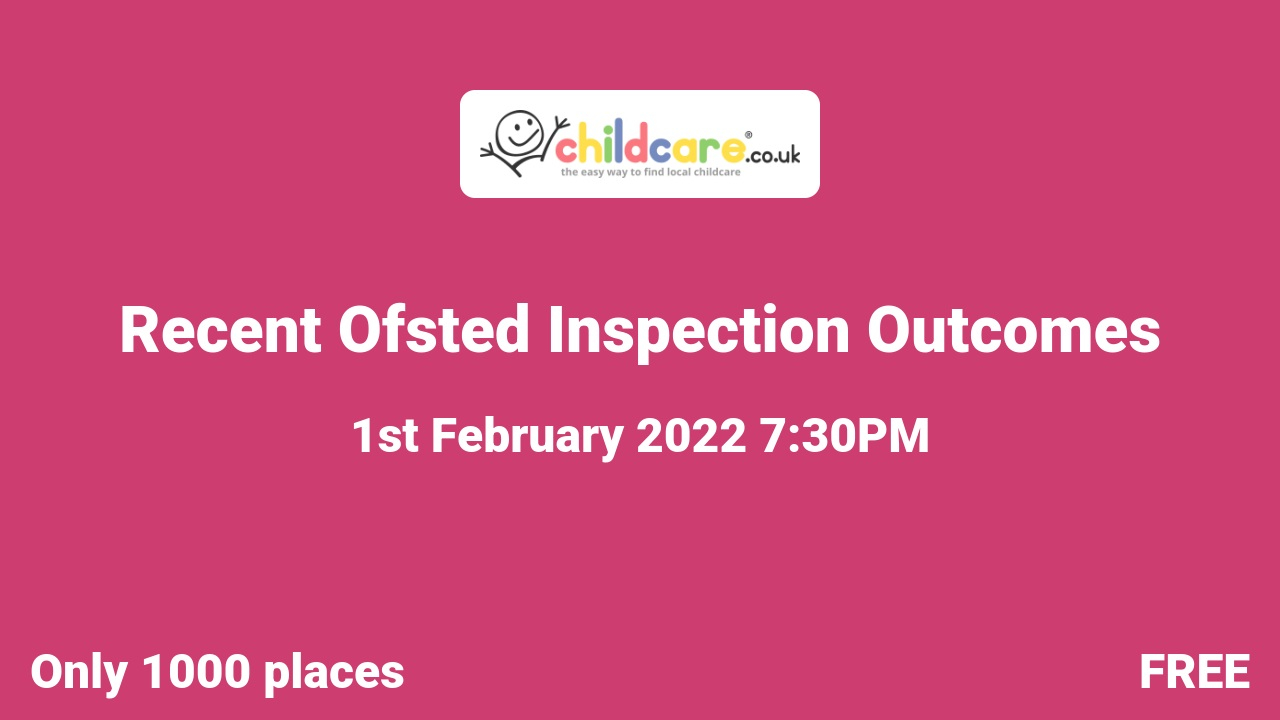 childcare®.co.uk
the easy way to find local childcare

Recent Ofsted Inspection Outcomes

1st February 2022 7:30PM

Only 1000 places

FREE